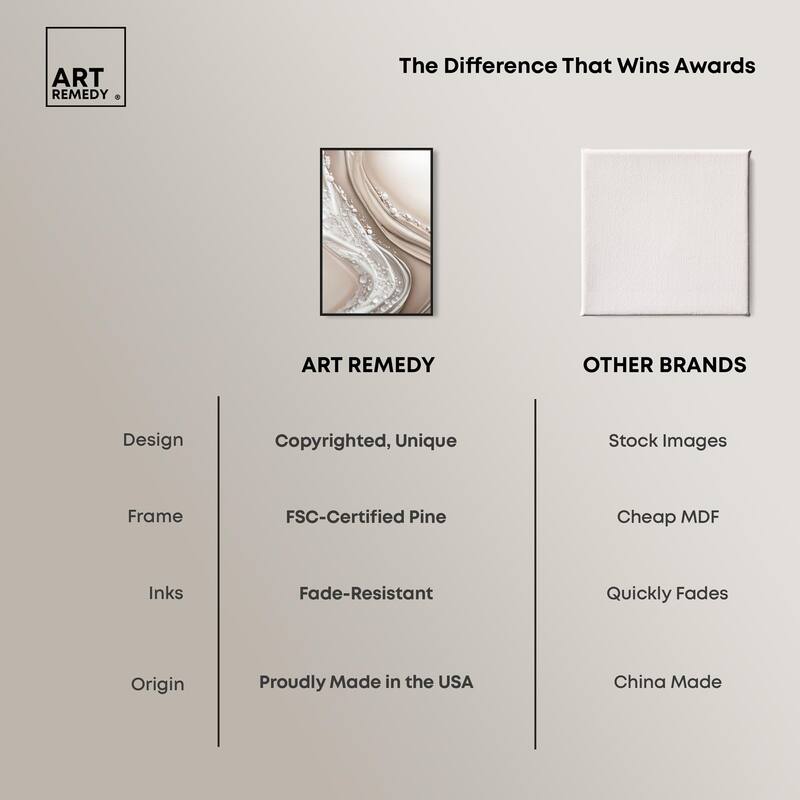 ART REMEDY ®

The Difference That Wins Awards

| | ART REMEDY | OTHER BRANDS |
|---|---|---|
| Design | Copyrighted, Unique | Stock Images |
| Frame | FSC-Certified Pine | Cheap MDF |
| Inks | Fade-Resistant | Quickly Fades |
| Origin | Proudly Made in the USA | China Made |